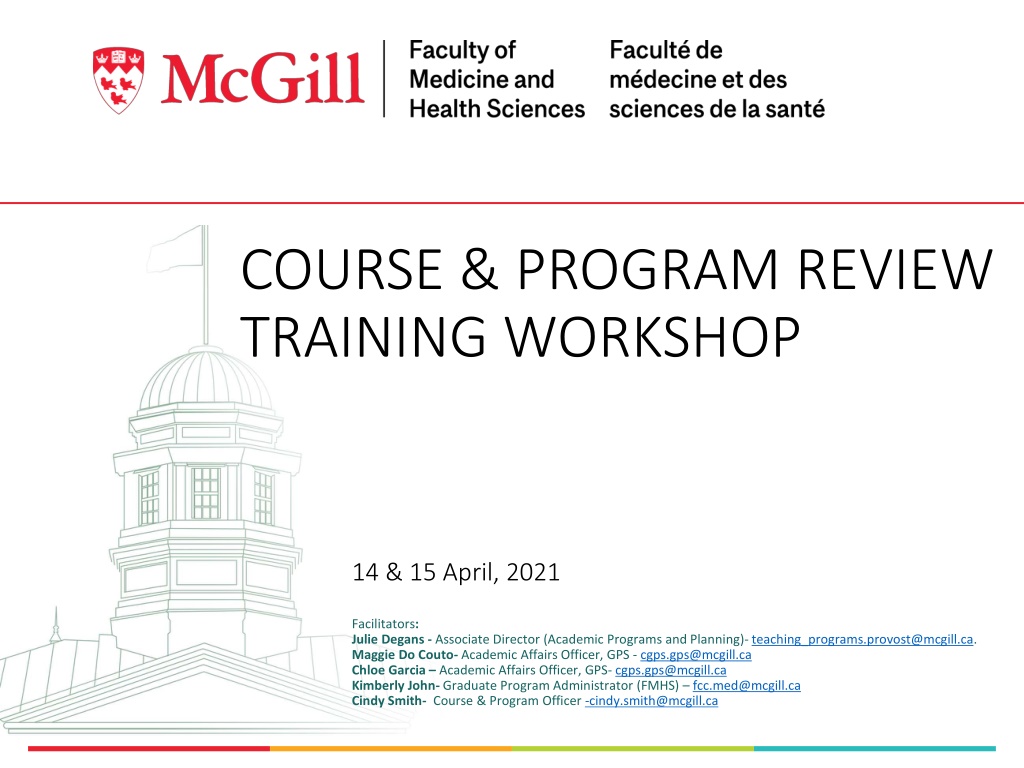 McGill

Faculty of Medicine and Health Sciences

Faculté de médecine et des sciences de la santé

COURSE & PROGRAM REVIEW TRAINING WORKSHOP

14 & 15 April, 2021

Facilitators:
Julie Degans - Associate Director (Academic Programs and Planning)- teaching_programs.provost@mcgill.ca.
Maggie Do Couto- Academic Affairs Officer, GPS - cgps.gps@mcgill.ca
Chloe Garcia – Academic Affairs Officer, GPS- cgps.gps@mcgill.ca
Kimberly John- Graduate Program Administrator (FMHS) – fcc.med@mcgill.ca
Cindy Smith- Course & Program Officer -cindy.smith@mcgill.ca